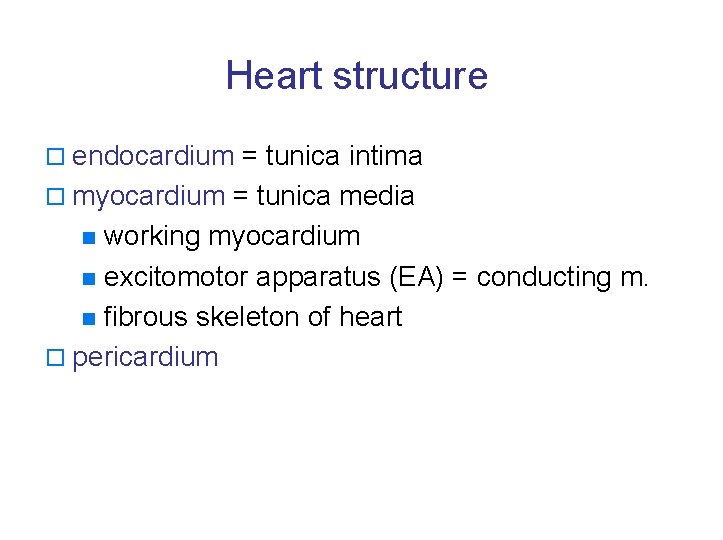 Heart structure

endocardium = tunica intima
myocardium = tunica media
working myocardium
excitomotor apparatus (EA) = conducting m.
fibrous skeleton of heart
pericardium